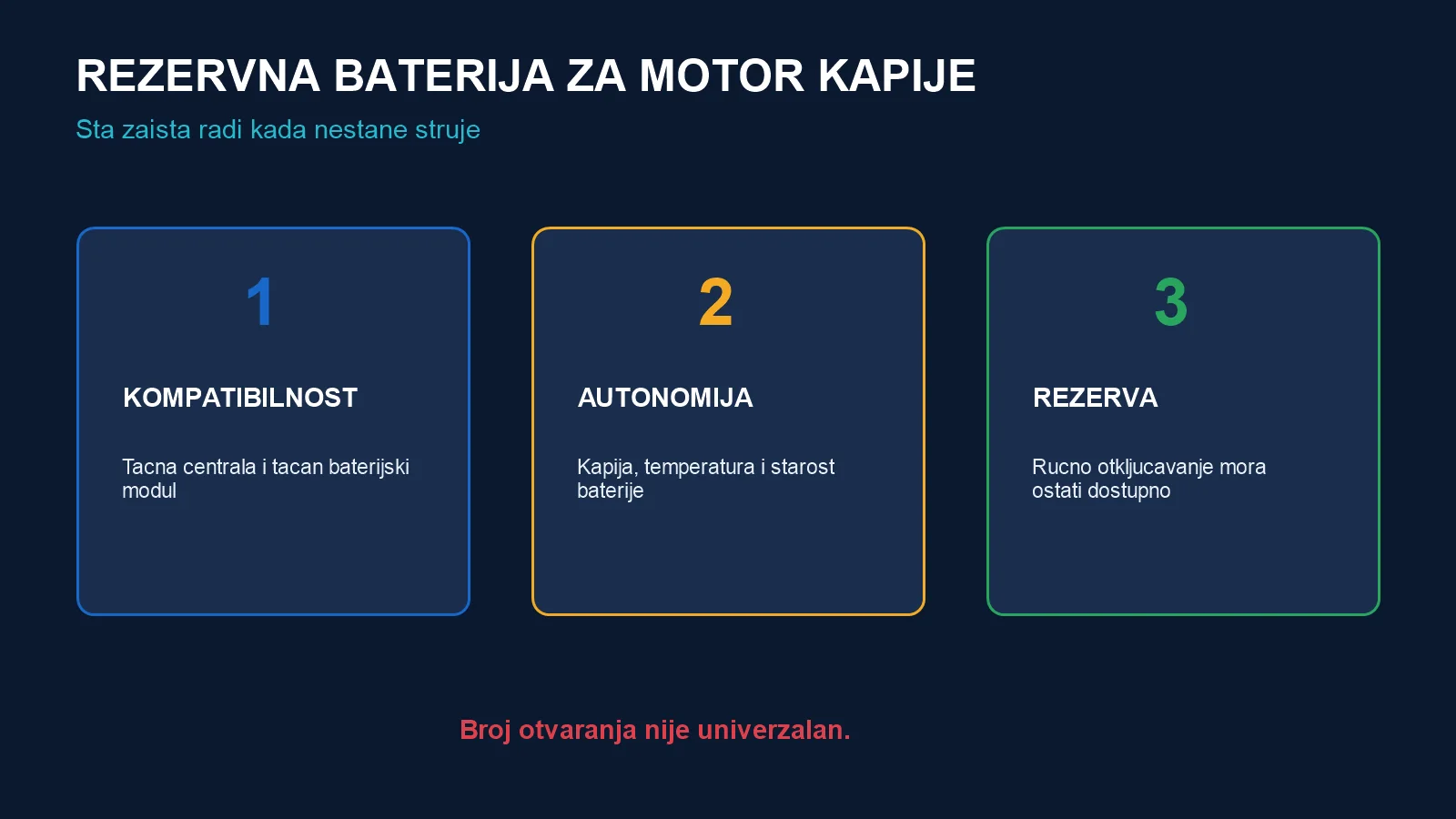 REZERVNA BATERIJA ZA MOTOR KAPIJE

Sta zaista radi kada nestane struje

1

KOMPATIBILNOST

Tacna centrala i tacan baterijski modul

2

AUTONOMIJA

Kapija, temperatura i starost baterije

3

REZERVA

Rucno otkljucavanje mora ostati dostupno

Broj otvaranja nije univerzalan.